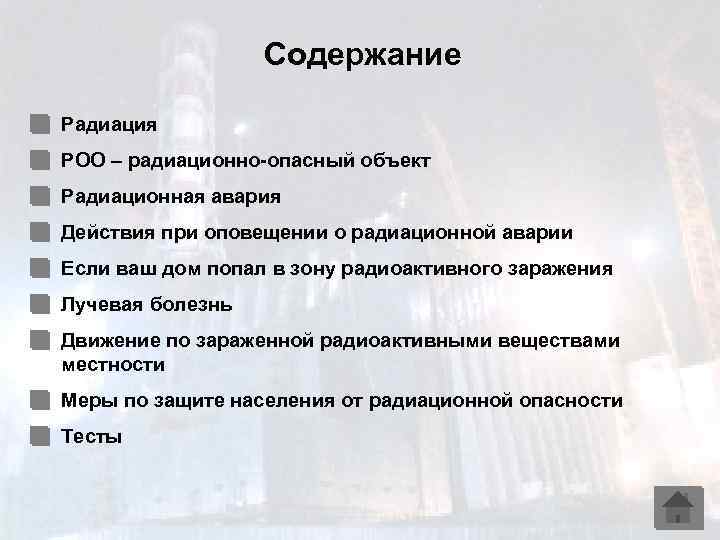 Содержание

Радиация

РОО – радиационно-опасный объект

Радиационная авария

Действия при оповещении о радиационной аварии

Если ваш дом попал в зону радиоактивного заражения

Лучевая болезнь

Движение по зараженной радиоактивными веществами местности

Меры по защите населения от радиационной опасности

Тесты